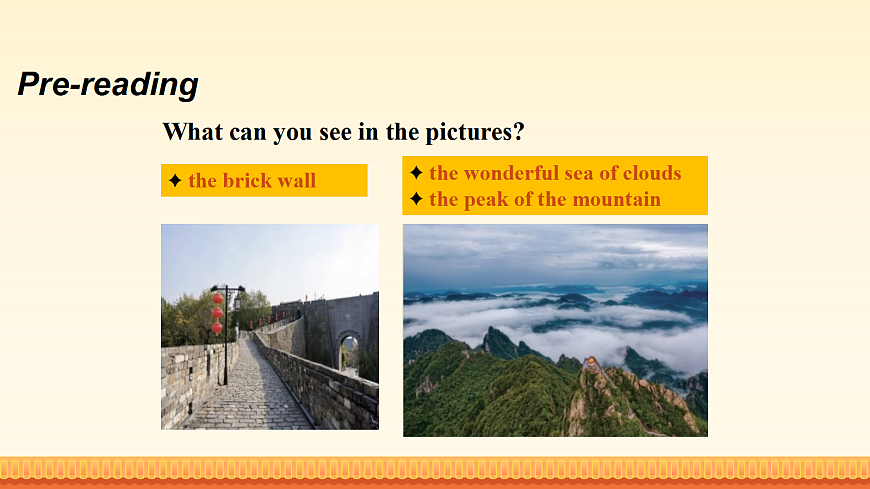 Pre-reading

What can you see in the pictures?

✦ the brick wall

✦ the wonderful sea of clouds
✦ the peak of the mountain